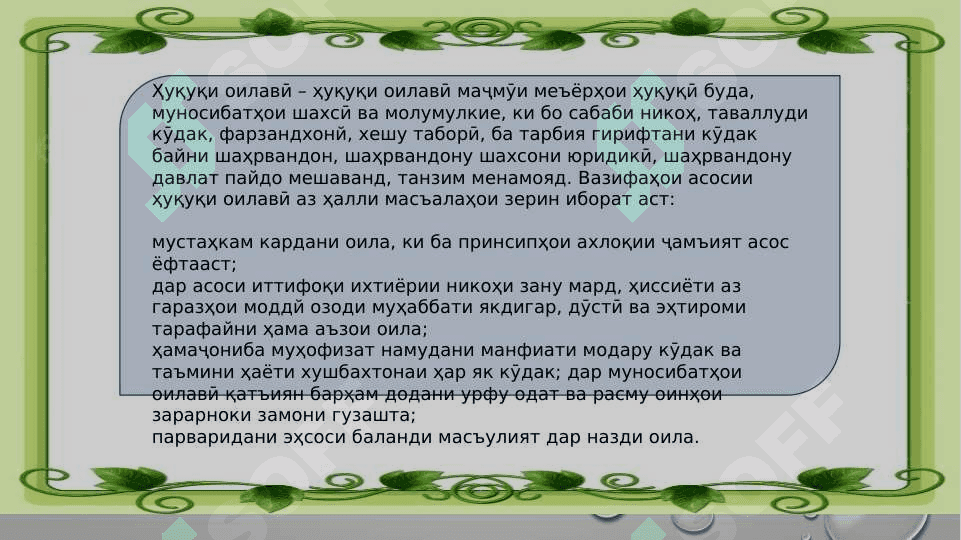 Ҳуқуқи оилавӣ – ҳуқуқи оилавӣ маҷмӯи меъёрҳои ҳуқуқӣ буда, муносибатҳои шахсӣ ва молумулкие, ки бо сабаби никоҳ, таваллуди кӯдак, фарзандхонӣ, хешу таборӣ, ба тарбия гирифтани кӯдак байни шаҳрвандон, шаҳрвандону шахсони юридикӣ, шаҳрвандону давлат пайдо мешаванд, танзим менамояд. Вазифаҳои асосии ҳуқуқи оилавӣ аз ҳалли масъалаҳои зерин иборат аст:

мустаҳкам кардани оила, ки ба принсипҳои ахлоқии ҷамъият асос ёфтааст;
дар асоси иттифоқи ихтиёрии никоҳи зану мард, ҳиссиёти аз гаразҳои моддӣ озоди муҳаббати якдигар, дӯстӣ ва эҳтироми тарафайни ҳама аъзои оила;
ҳамаҷониба муҳофизат намудани манфиати модару кӯдак ва таъмини ҳаёти хушбахтонаи ҳар як кӯдак; дар муносибатҳои оилавӣ қатъиян барҳам додани урфу одат ва расму оинҳои зарарноки замони гузашта;
парваридани эҳсоси баланди масъулият дар назди оила.